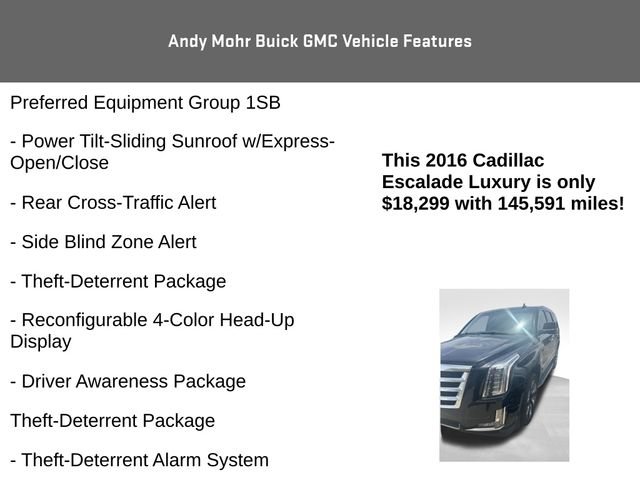 Andy Mohr Buick GMC Vehicle Features

Preferred Equipment Group 1SB

- Power Tilt-Sliding Sunroof w/Express-Open/Close

- Rear Cross-Traffic Alert

- Side Blind Zone Alert

- Theft-Deterrent Package

- Reconfigurable 4-Color Head-Up Display

- Driver Awareness Package

Theft-Deterrent Package

- Theft-Deterrent Alarm System

This 2016 Cadillac Escalade Luxury is only $18,299 with 145,591 miles!